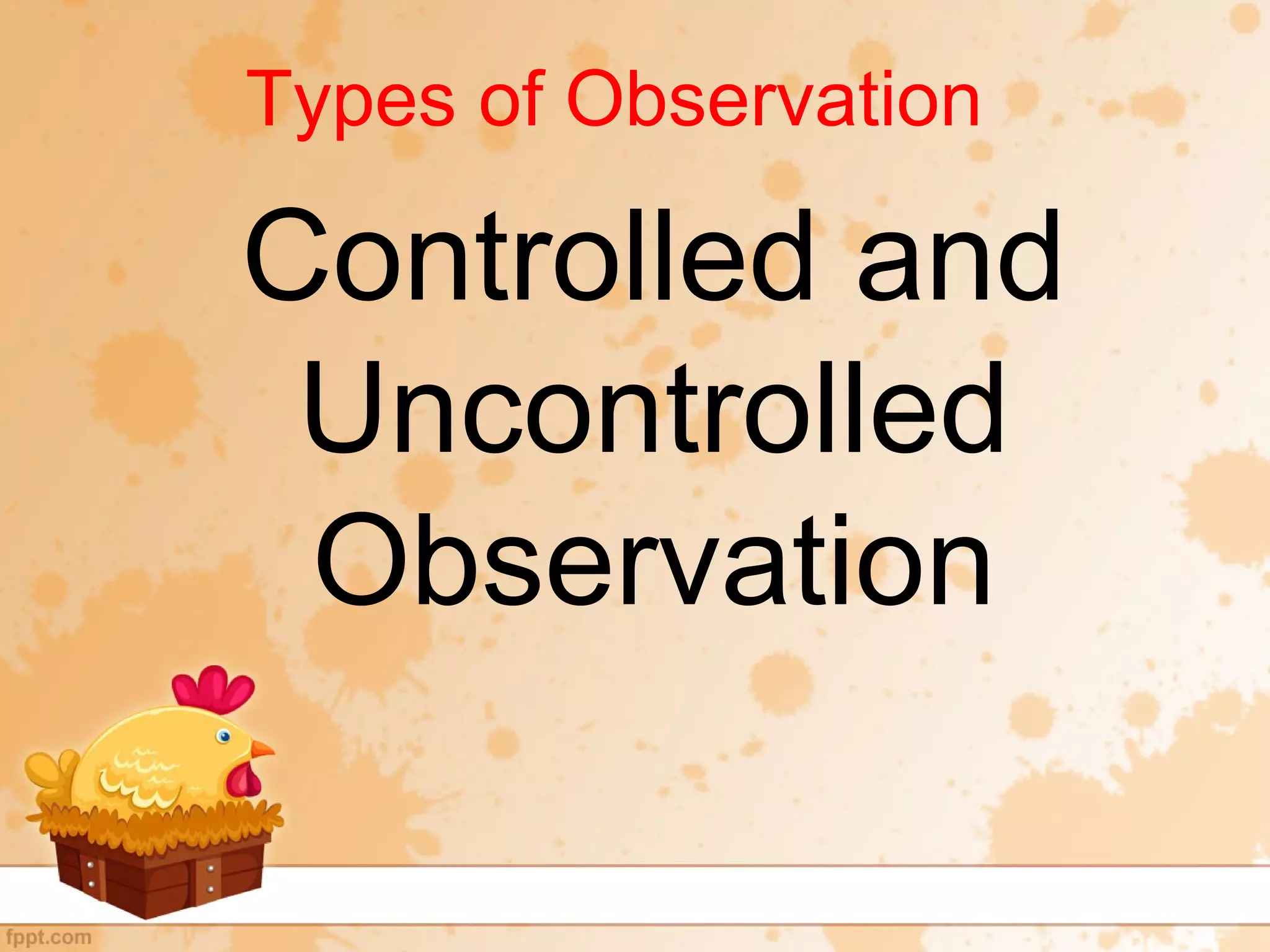 Types of Observation

Controlled and Uncontrolled Observation

fppt.com